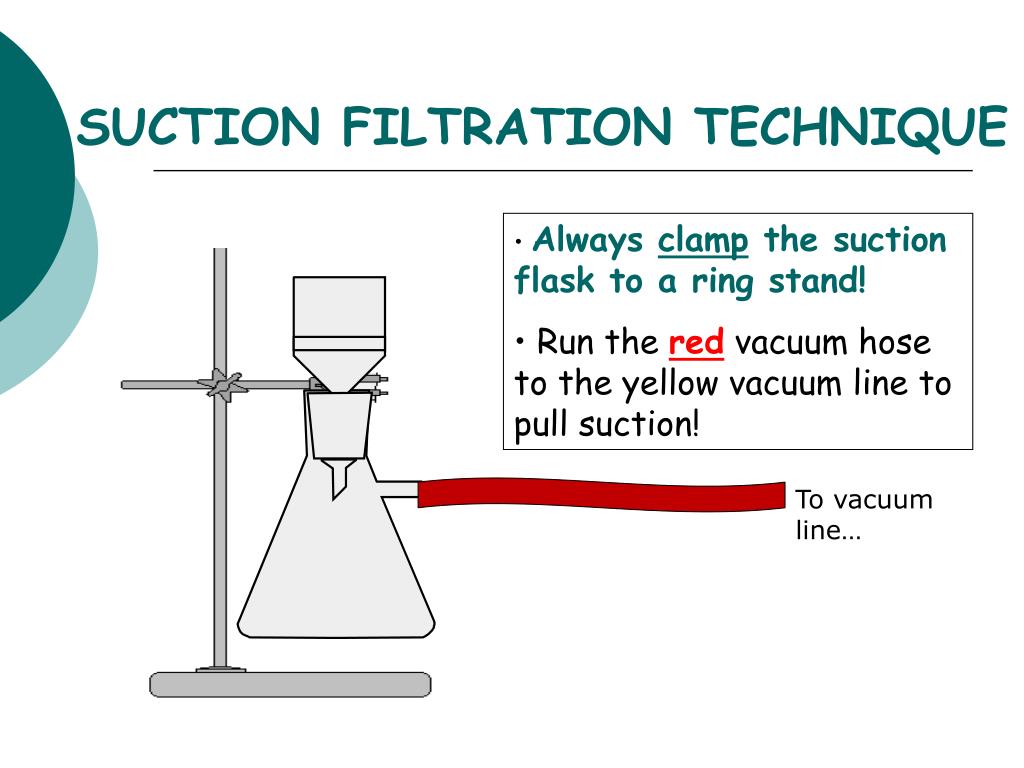 SUCTION FILTRATION TECHNIQUE

• Always clamp the suction flask to a ring stand!

• Run the red vacuum hose to the yellow vacuum line to pull suction!

To vacuum line…